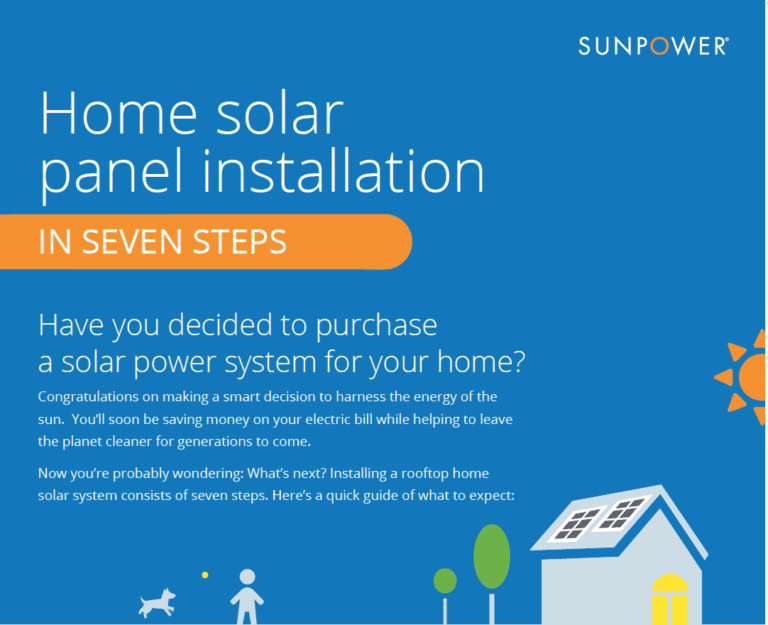 SUNPOWER®

Home solar panel installation

IN SEVEN STEPS

Have you decided to purchase a solar power system for your home?

Congratulations on making a smart decision to harness the energy of the sun.  You'll soon be saving money on your electric bill while helping to leave the planet cleaner for generations to come.

Now you're probably wondering: What's next? Installing a rooftop home solar system consists of seven steps. Here's a quick guide of what to expect: